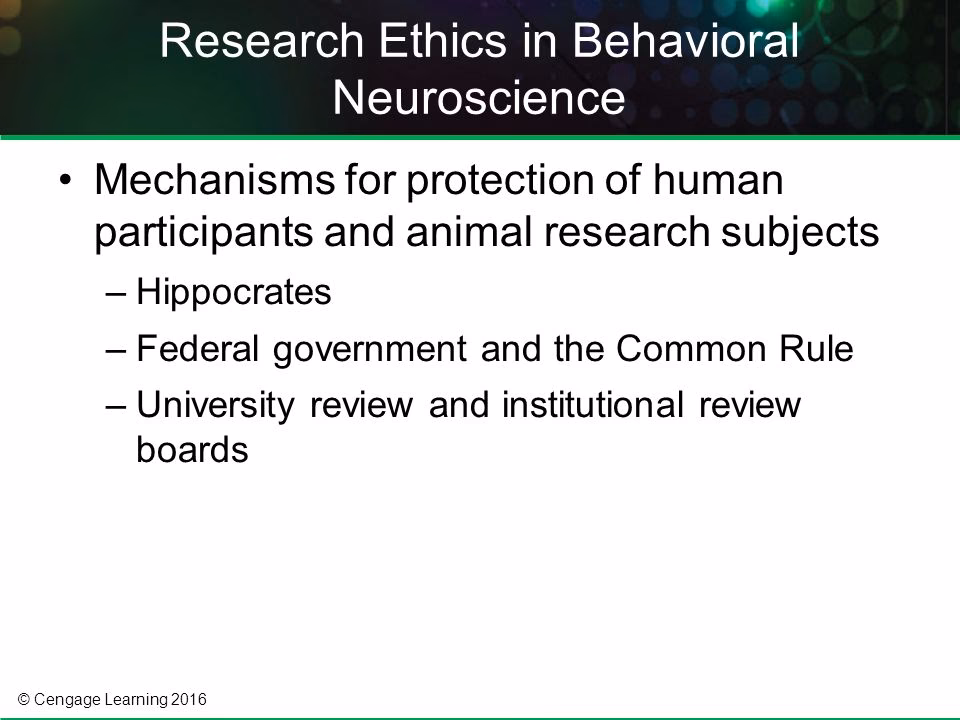 Research Ethics in Behavioral Neuroscience

• Mechanisms for protection of human participants and animal research subjects
– Hippocrates
– Federal government and the Common Rule
– University review and institutional review boards

© Cengage Learning 2016